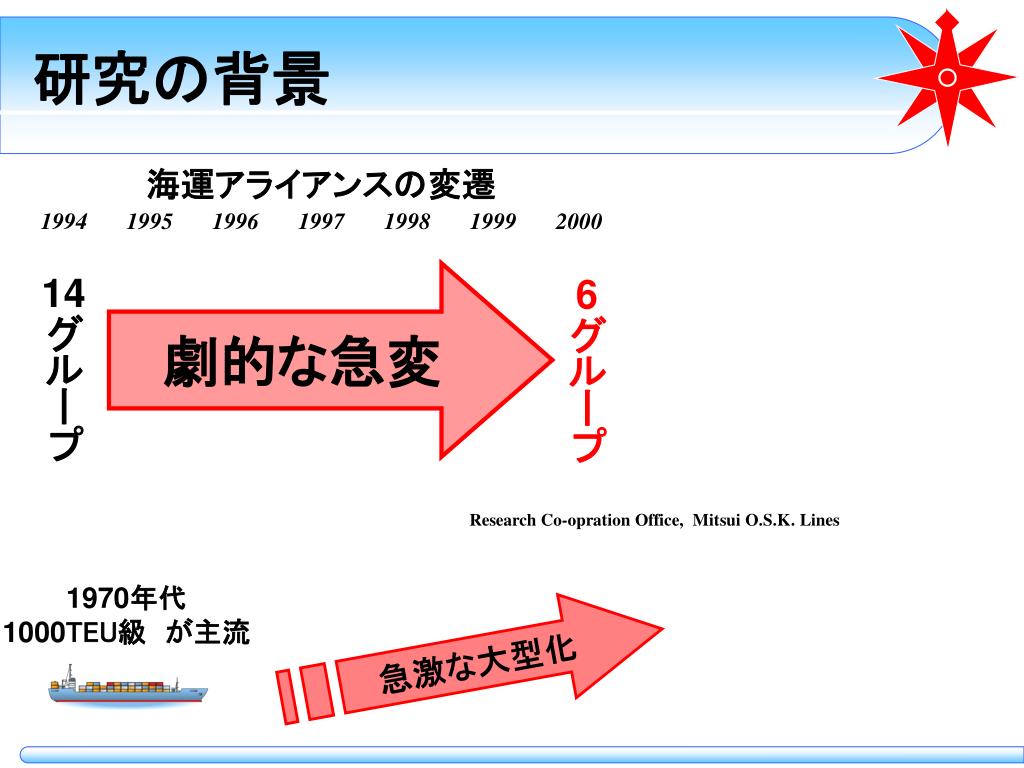 研究の背景

海運アライアンスの変遷

1994 1995 1996 1997 1998 1999 2000

14グループ

劇的な急変

6グループ

Research Co-opration Office, Mitsui O.S.K. Lines

1970年代
1000TEU級 が主流

急激な大型化